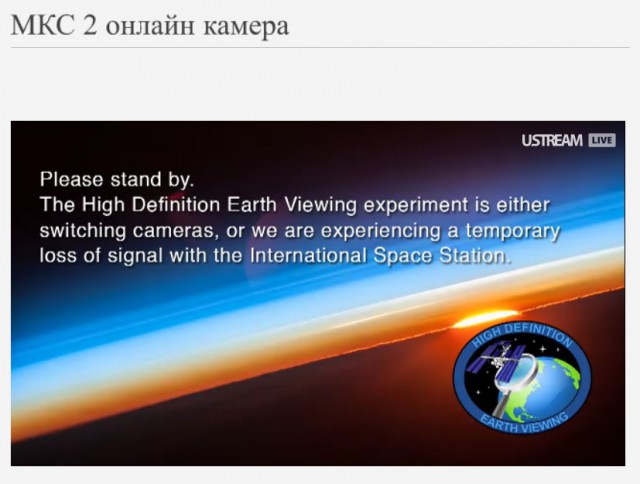 МКС 2 онлайн камера

USTREAM LIVE

Please stand by.
The High Definition Earth Viewing experiment is either switching cameras, or we are experiencing a temporary loss of signal with the International Space Station.

HIGH DEFINITION
EARTH VIEWING